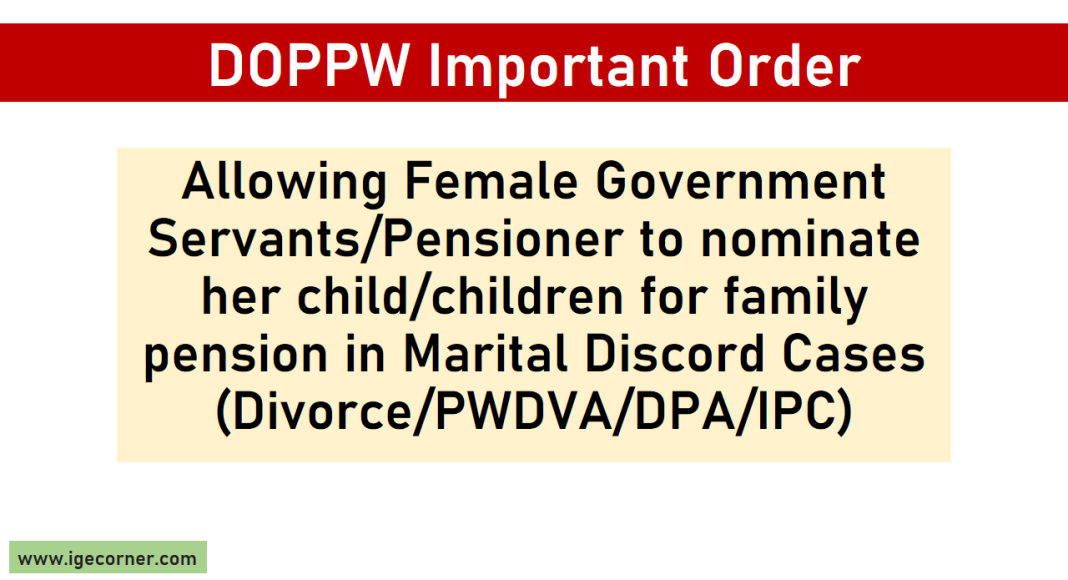 DOPPW Important Order

Allowing Female Government Servants/Pensioner to nominate her child/children for family pension in Marital Discord Cases (Divorce/PWDVA/DPA/IPC)

www.igecorner.com